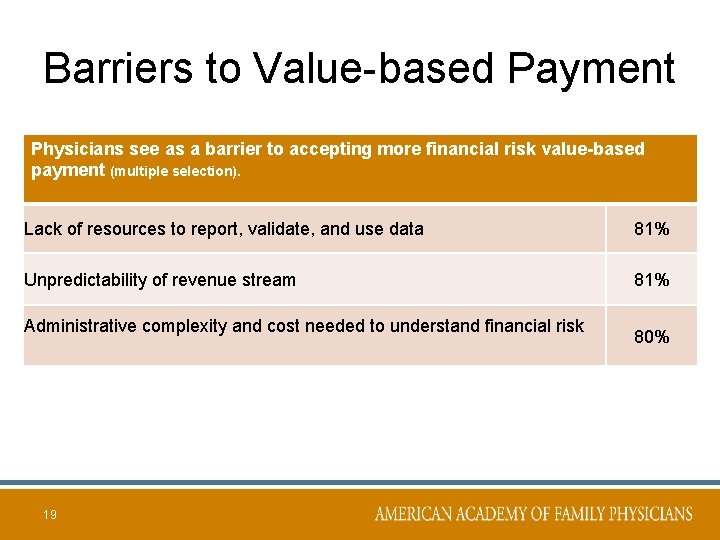 Barriers to Value-based Payment

| Physicians see as a barrier to accepting more financial risk value-based payment (multiple selection). | |
|---|---|
| Lack of resources to report, validate, and use data | 81% |
| Unpredictability of revenue stream | 81% |
| Administrative complexity and cost needed to understand financial risk | 80% |

19

AMERICAN ACADEMY OF FAMILY PHYSICIANS